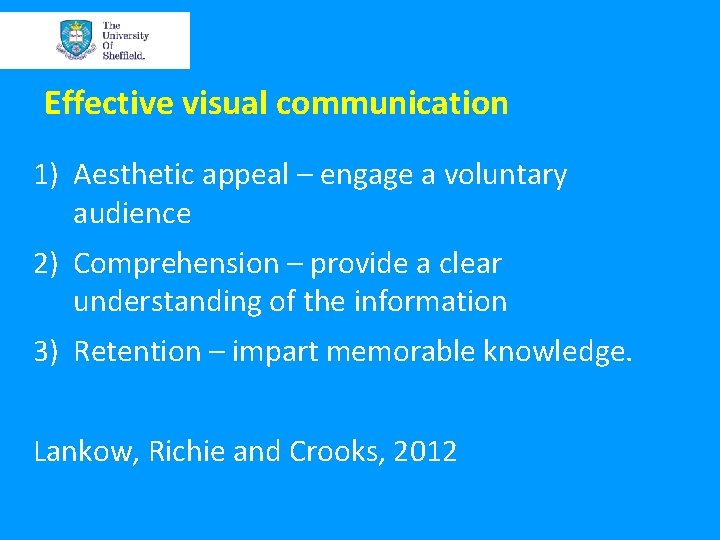 The University Of Sheffield.

Effective visual communication

1) Aesthetic appeal – engage a voluntary audience

2) Comprehension – provide a clear understanding of the information

3) Retention – impart memorable knowledge.

Lankow, Richie and Crooks, 2012